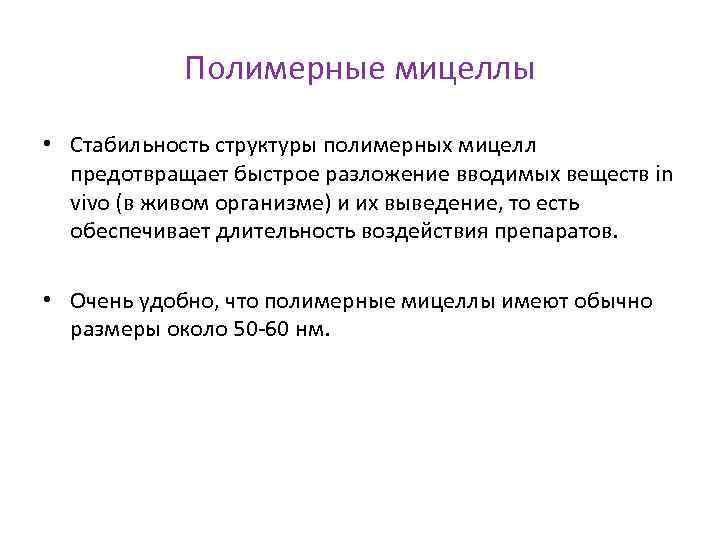 Полимерные мицеллы

• Стабильность структуры полимерных мицелл предотвращает быстрое разложение вводимых веществ in vivo (в живом организме) и их выведение, то есть обеспечивает длительность воздействия препаратов.

• Очень удобно, что полимерные мицеллы имеют обычно размеры около 50-60 нм.